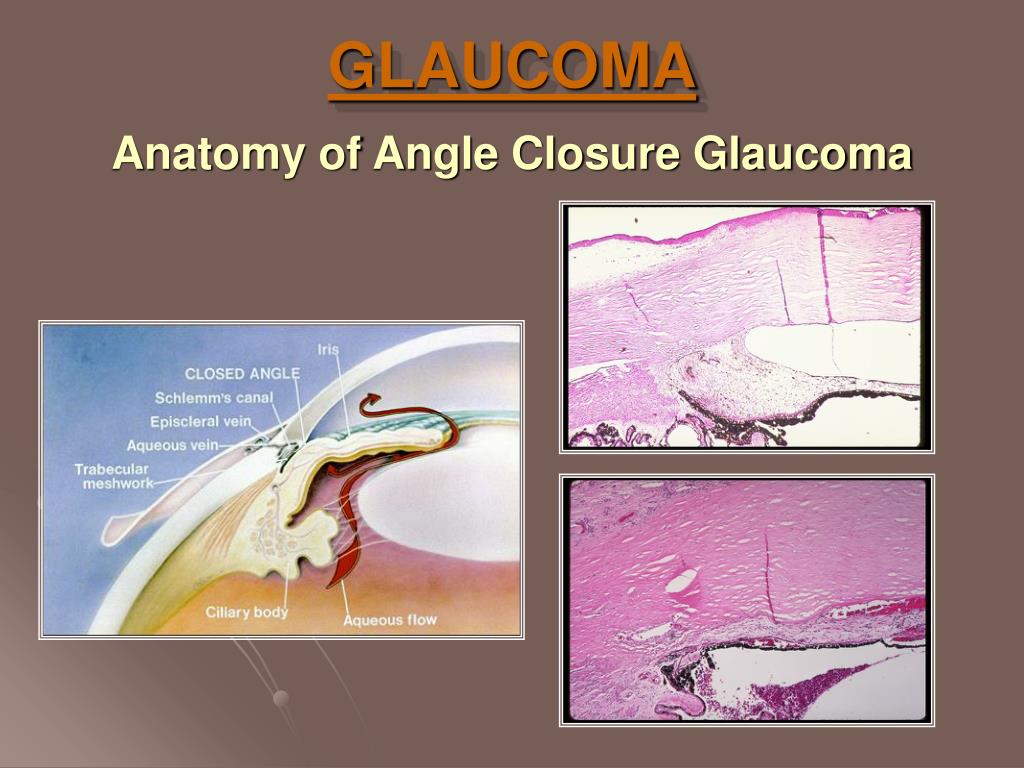 GLAUCOMA

Anatomy of Angle Closure Glaucoma

Iris
CLOSED ANGLE
Schlemm's canal
Episcleral vein
Aqueous vein
Trabecular meshwork
Ciliary body
Aqueous flow